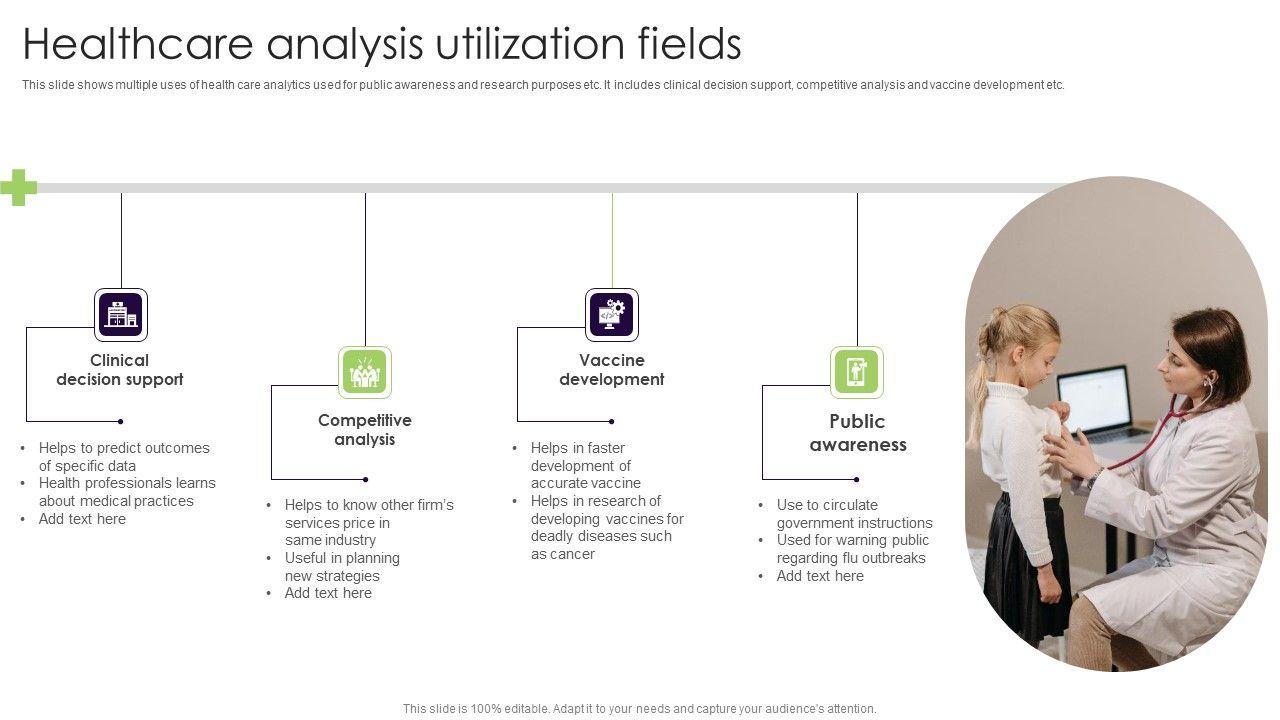 Healthcare analysis utilization fields

This slide shows multiple uses of health care analytics used for public awareness and research purposes etc. It includes clinical decision support, competitive analysis and vaccine development etc.

Clinical decision support

• Helps to predict outcomes of specific data
• Health professionals learns about medical practices
• Add text here

Competitive analysis

• Helps to know other firm's services price in same industry
• Useful in planning new strategies
• Add text here

Vaccine development

• Helps in faster development of accurate vaccine
• Helps in research of developing vaccines for deadly diseases such as cancer

Public awareness

• Use to circulate government instructions
• Used for warning public regarding flu outbreaks
• Add text here

This slide is 100% editable. Adapt it to your needs and capture your audience's attention.